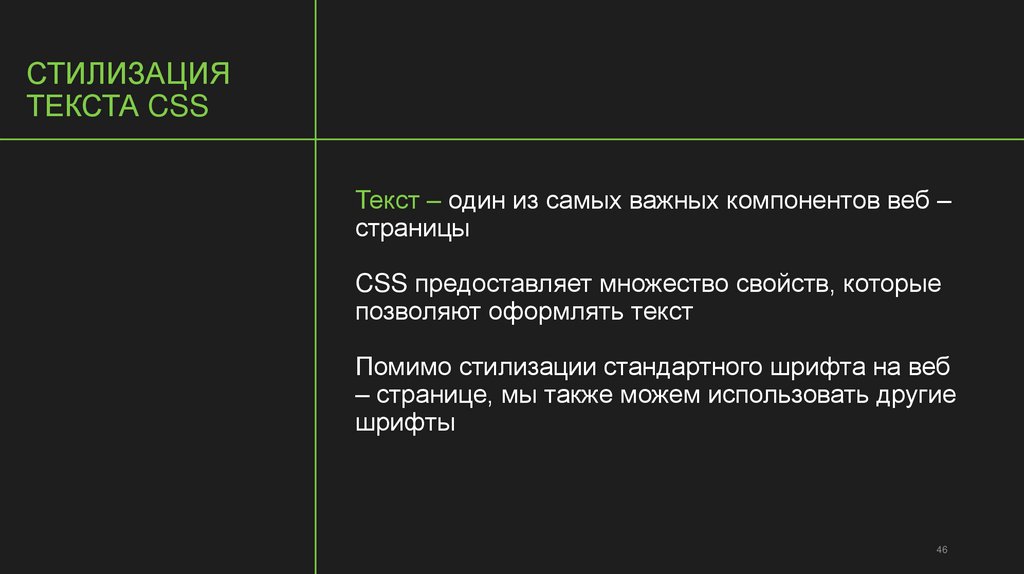 СТИЛИЗАЦИЯ ТЕКСТА CSS

Текст – один из самых важных компонентов веб – страницы

CSS предоставляет множество свойств, которые позволяют оформлять текст

Помимо стилизации стандартного шрифта на веб – странице, мы также можем использовать другие шрифты

46